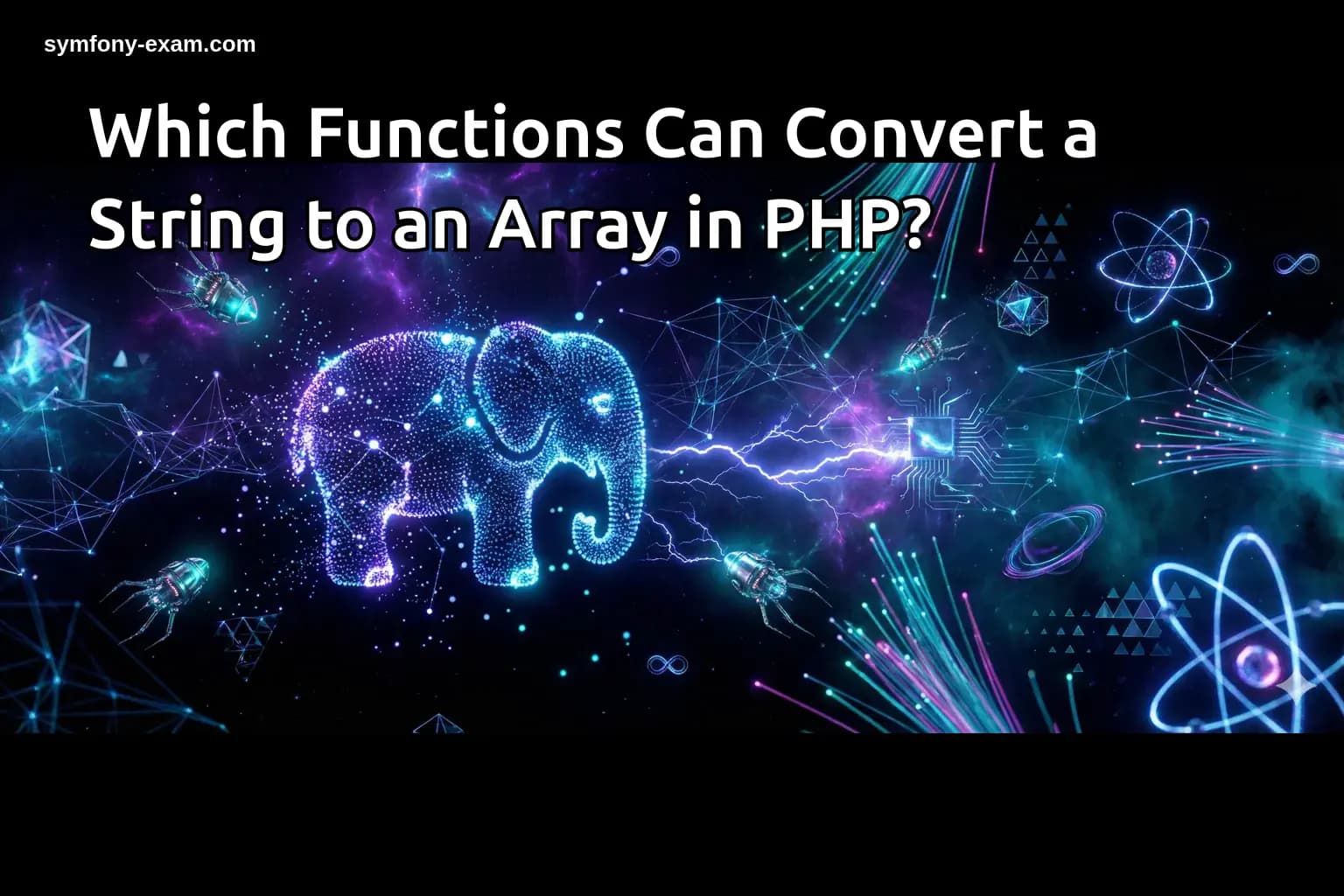 symfony-exam.com

Which Functions Can Convert a String to an Array in PHP?